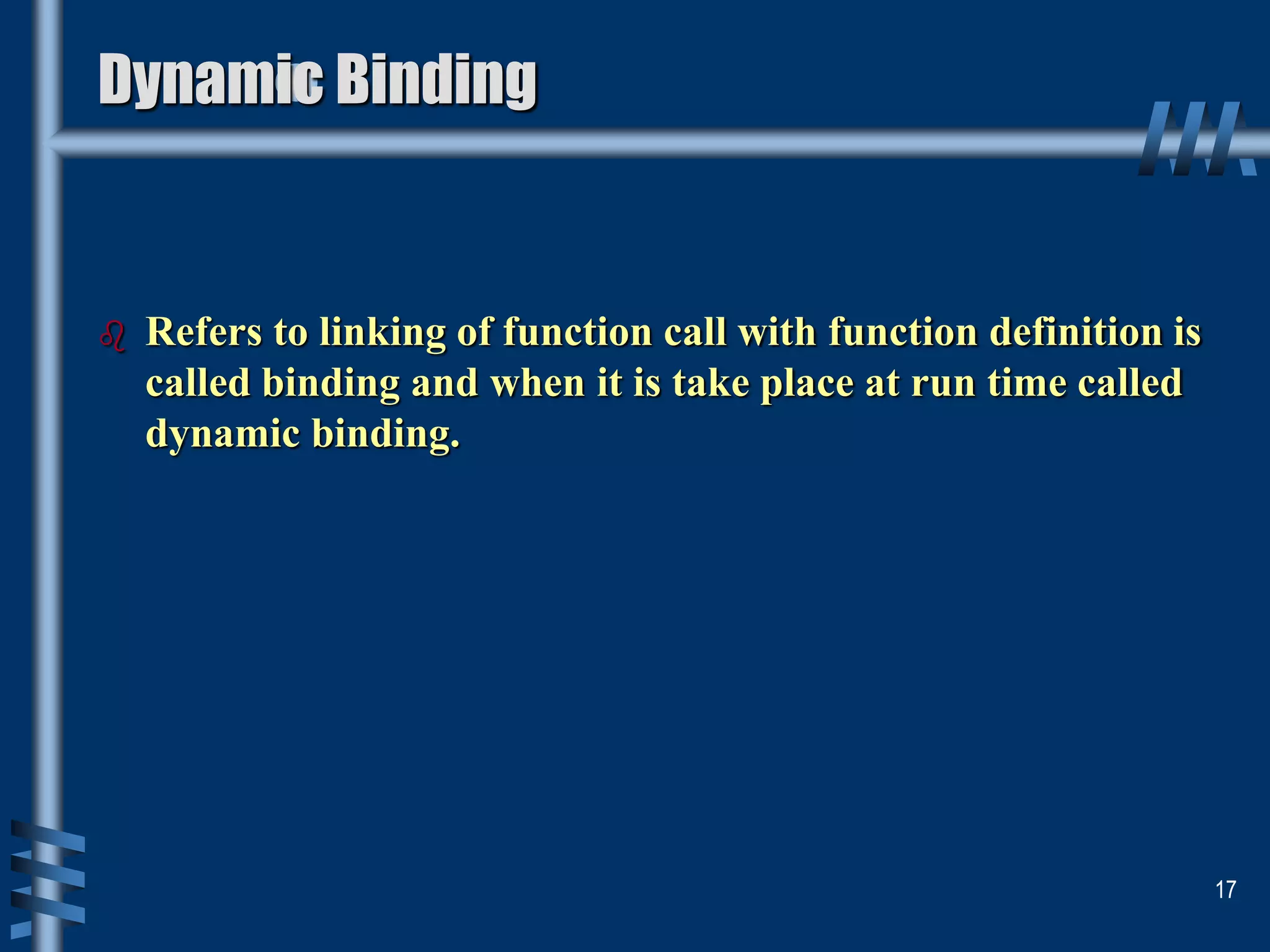 Dynamic Binding

Refers to linking of function call with function definition is called binding and when it is take place at run time called dynamic binding.

17